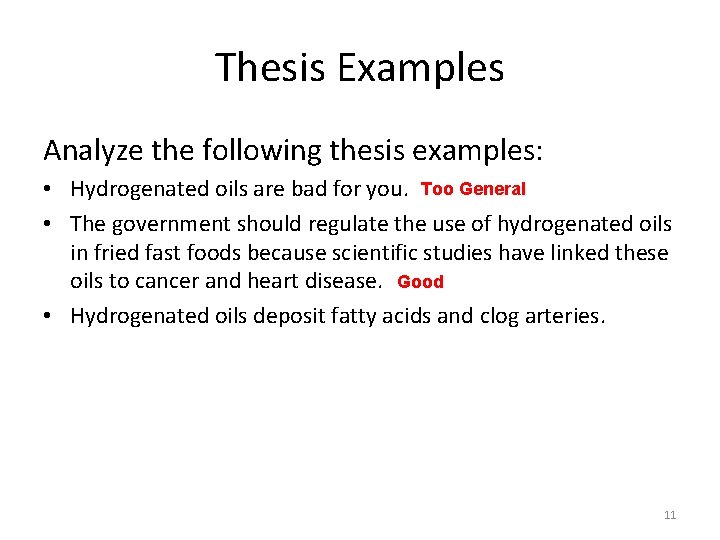 Thesis Examples

Analyze the following thesis examples:

• Hydrogenated oils are bad for you. Too General
• The government should regulate the use of hydrogenated oils in fried fast foods because scientific studies have linked these oils to cancer and heart disease. Good
• Hydrogenated oils deposit fatty acids and clog arteries.

11